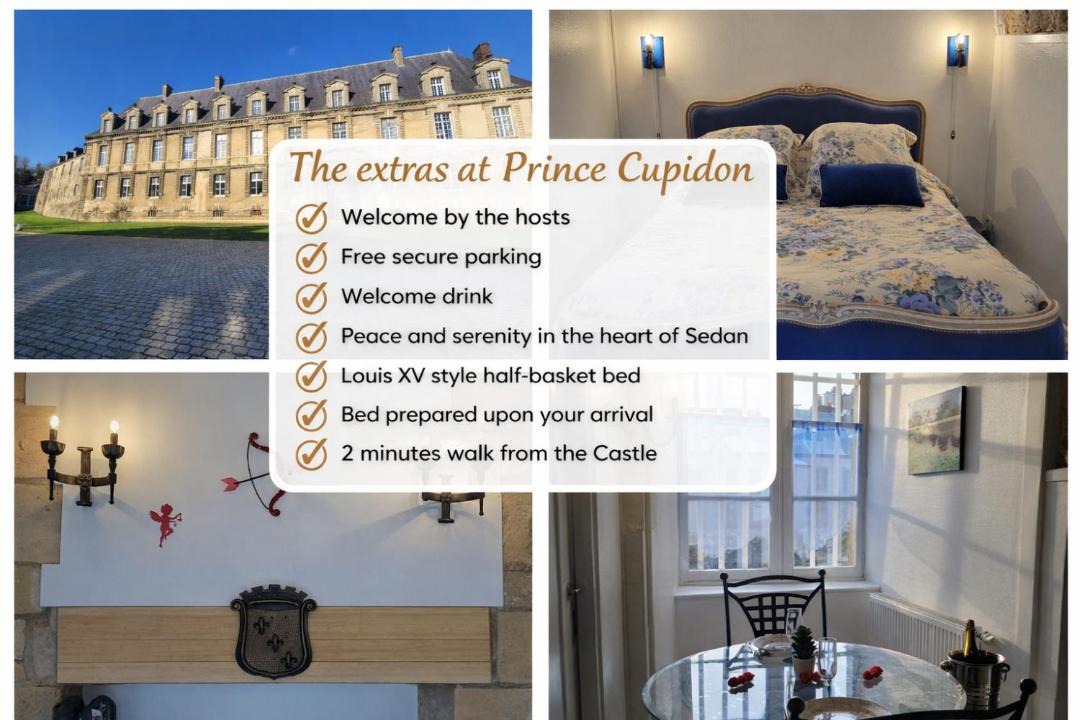 The extras at Prince Cupidon

Welcome by the hosts

Free secure parking

Welcome drink

Peace and serenity in the heart of Sedan

Louis XV style half-basket bed

Bed prepared upon your arrival

2 minutes walk from the Castle